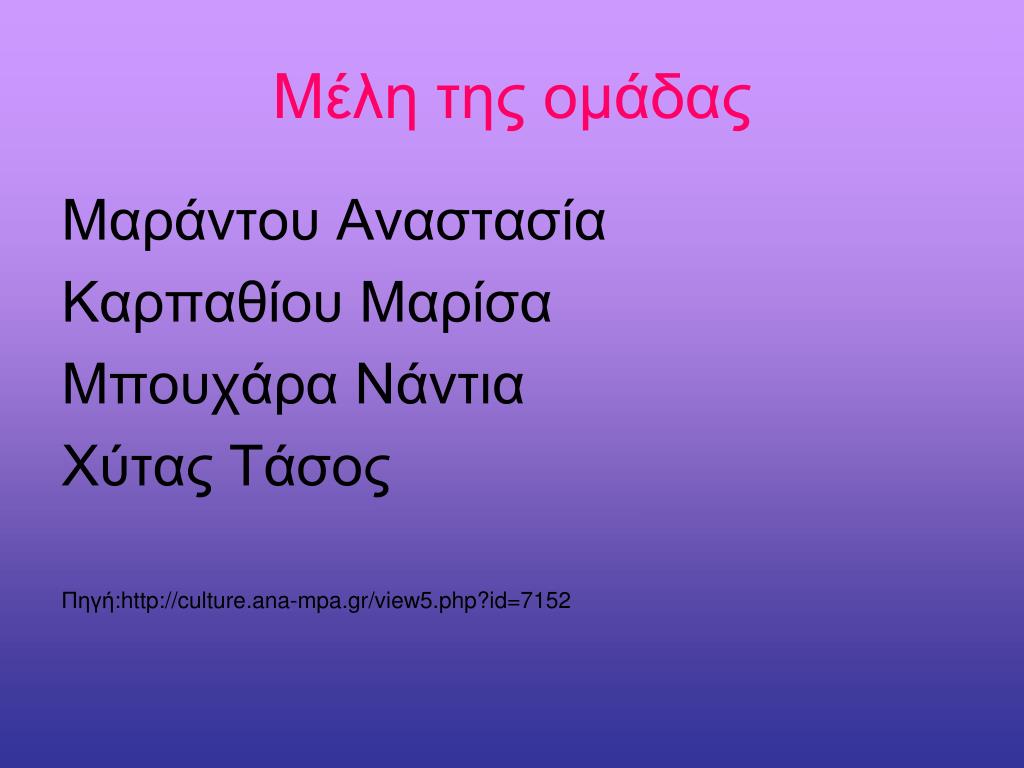 Μέλη της ομάδας

Μαράντου Αναστασία

Καρπαθίου Μαρίσα

Μπουχάρα Νάντια

Χύτας Τάσος

Πηγή:http://culture.ana-mpa.gr/view5.php?id=7152